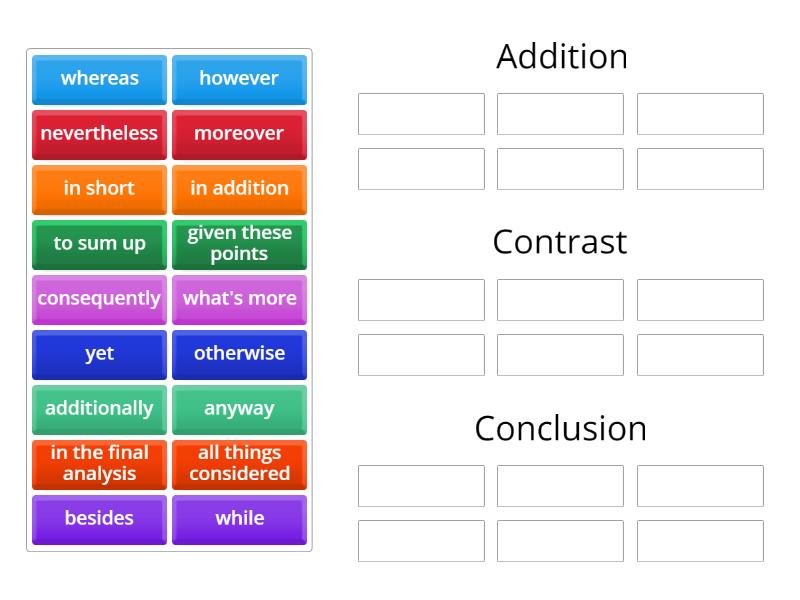 whereas
however
nevertheless
moreover
in short
in addition
to sum up
given these points
consequently
what's more
yet
otherwise
additionally
anyway
in the final analysis
all things considered
besides
while

Addition

Contrast

Conclusion